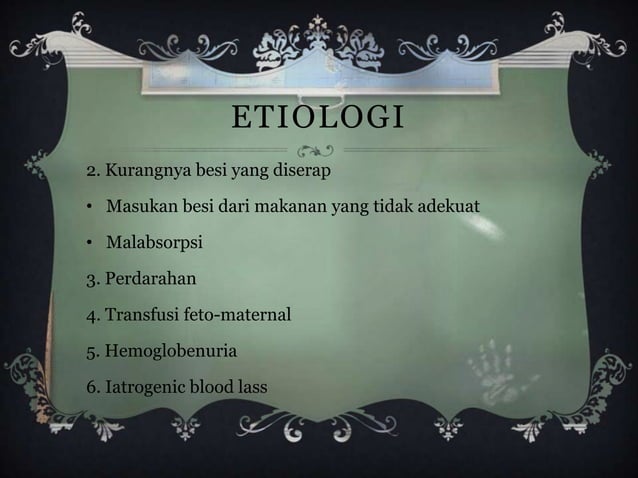 ETIOLOGI

2. Kurangnya besi yang diserap

• Masukan besi dari makanan yang tidak adekuat

• Malabsorpsi

3. Perdarahan

4. Transfusi feto-maternal

5. Hemoglobenuria

6. Iatrogenic blood lass